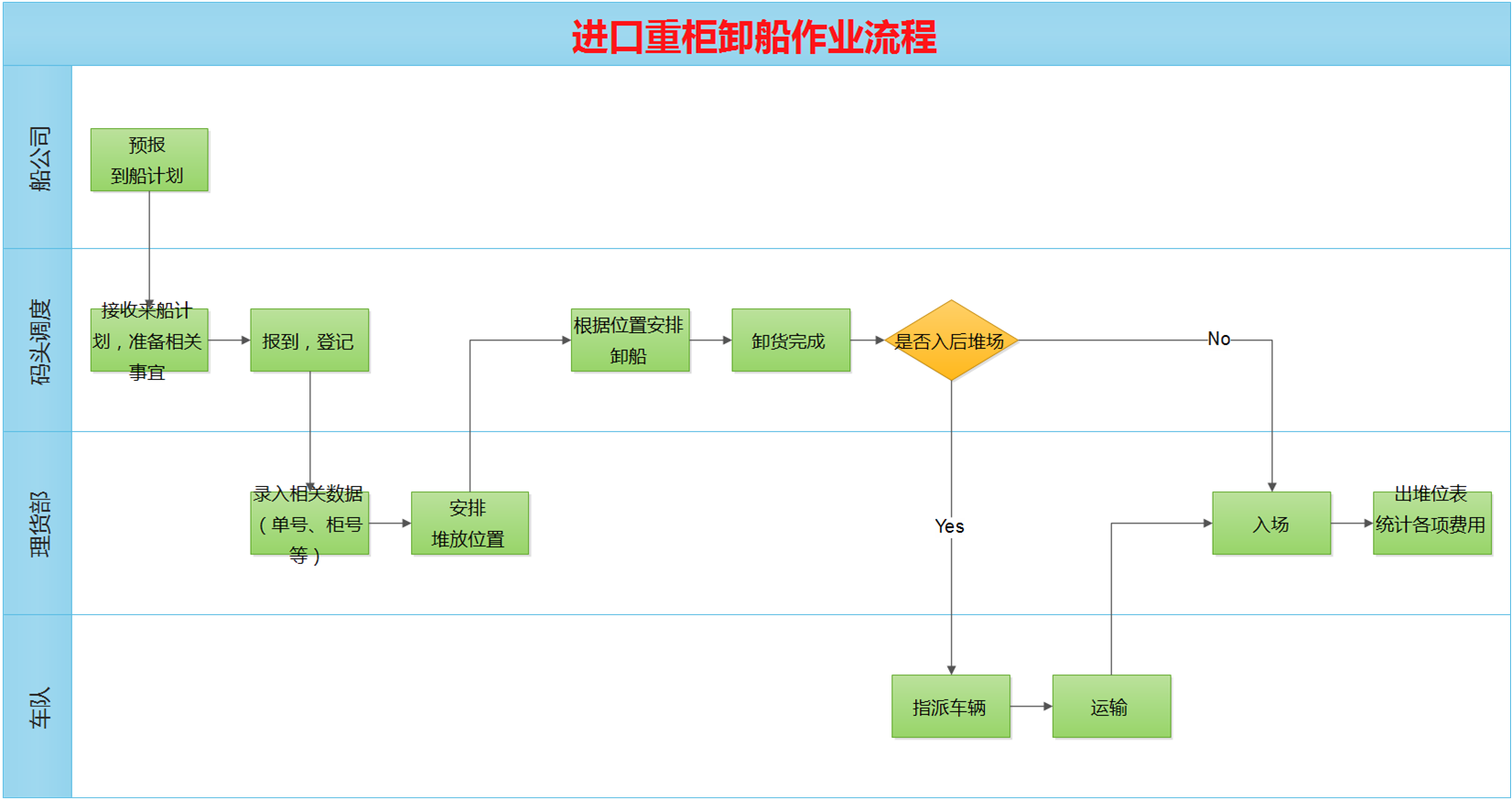 进口重柜卸船作业流程

船公司

预报
到船计划

码头调度

接收来船计划，准备相关事宜

报到，登记

根据位置安排卸船

卸货完成

是否入后堆场

No

理货部

录入相关数据（单号、柜号等）

安排
堆放位置

Yes

入场

出堆位表
统计各项费用

车队

指派车辆

运输